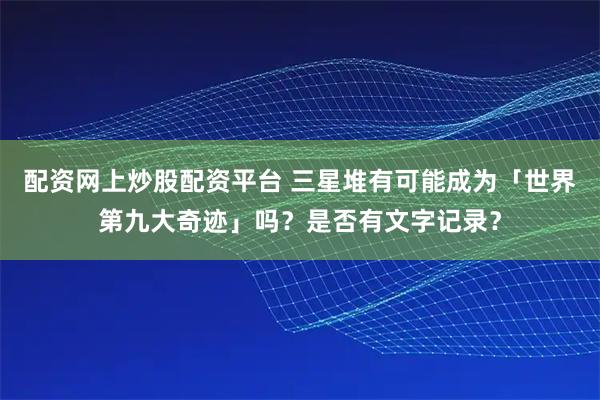 配资网上炒股配资平台 三星堆有可能成为「世界第九大奇迹」吗？是否有文字记录？